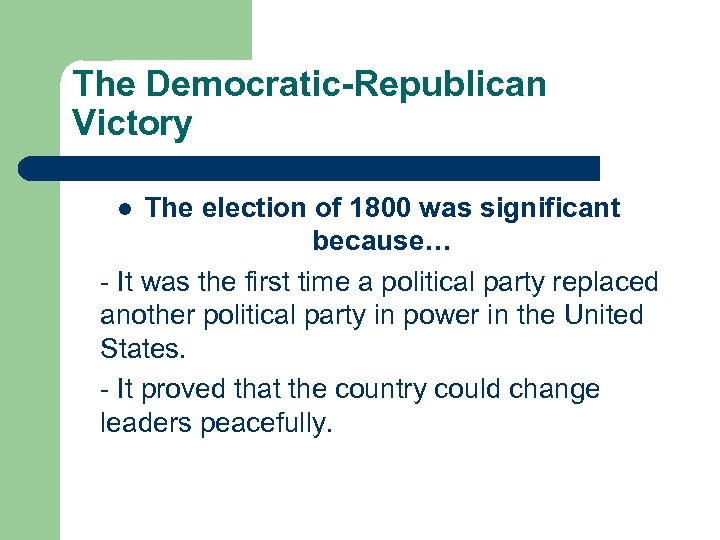 The Democratic-Republican Victory

● The election of 1800 was significant because…

- It was the first time a political party replaced another political party in power in the United States.

- It proved that the country could change leaders peacefully.